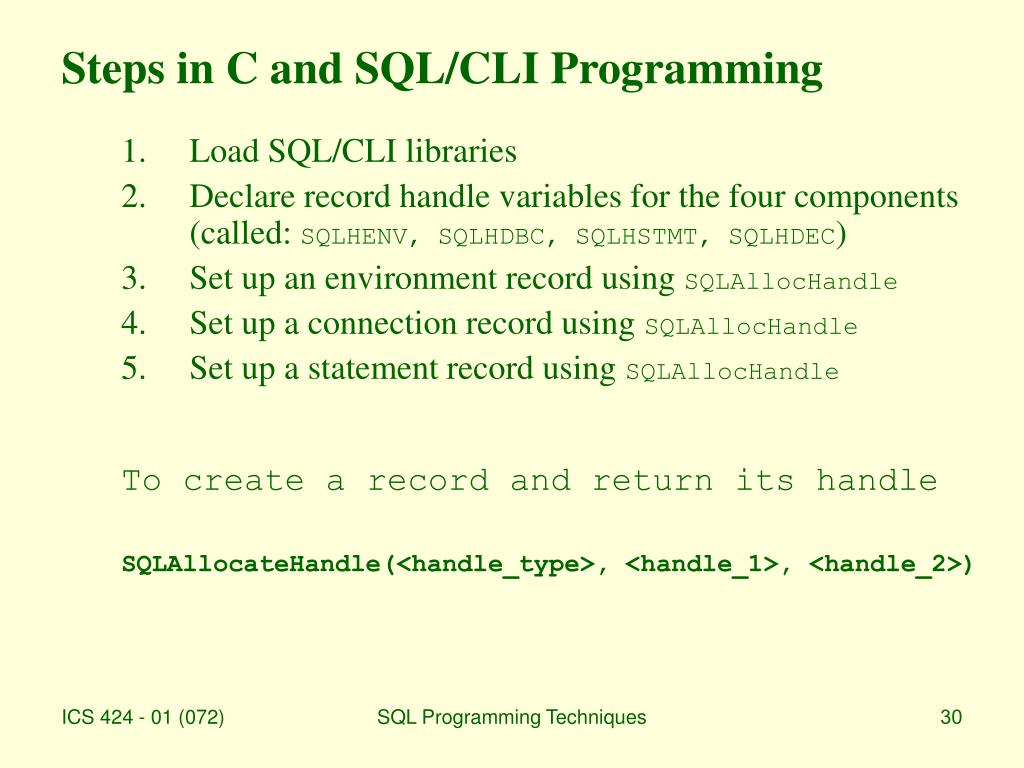 Steps in C and SQL/CLI Programming

1. Load SQL/CLI libraries
2. Declare record handle variables for the four components (called: SQLHENV, SQLHDBC, SQLHSTMT, SQLHDEC)
3. Set up an environment record using SQLAllocHandle
4. Set up a connection record using SQLAllocHandle
5. Set up a statement record using SQLAllocHandle

To create a record and return its handle

SQLAllocateHandle(<handle_type>, <handle_1>, <handle_2>)

ICS 424 - 01 (072)

SQL Programming Techniques

30